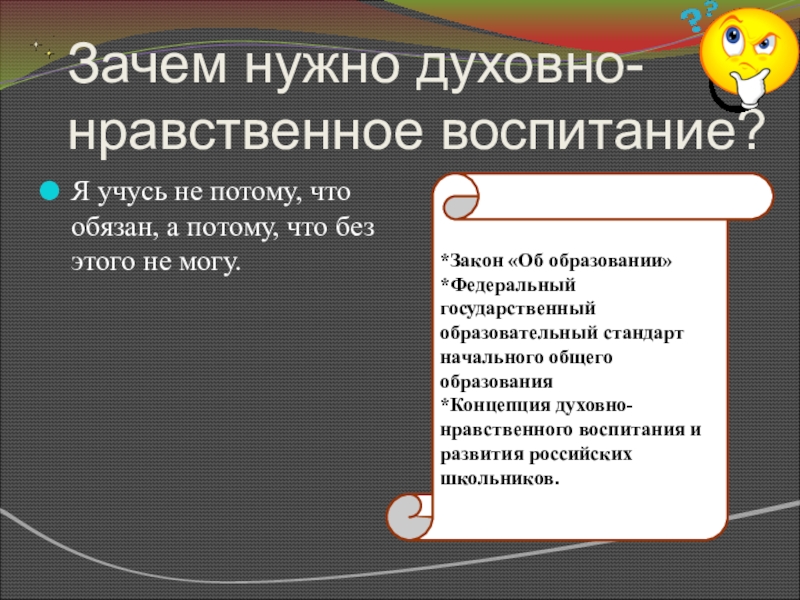 Зачем нужно духовно-нравственное воспитание?

Я учусь не потому, что обязан, а потому, что без этого не могу.

*Закон «Об образовании»
*Федеральный государственный образовательный стандарт начального общего образования
*Концепция духовно-нравственного воспитания и развития российских школьников.